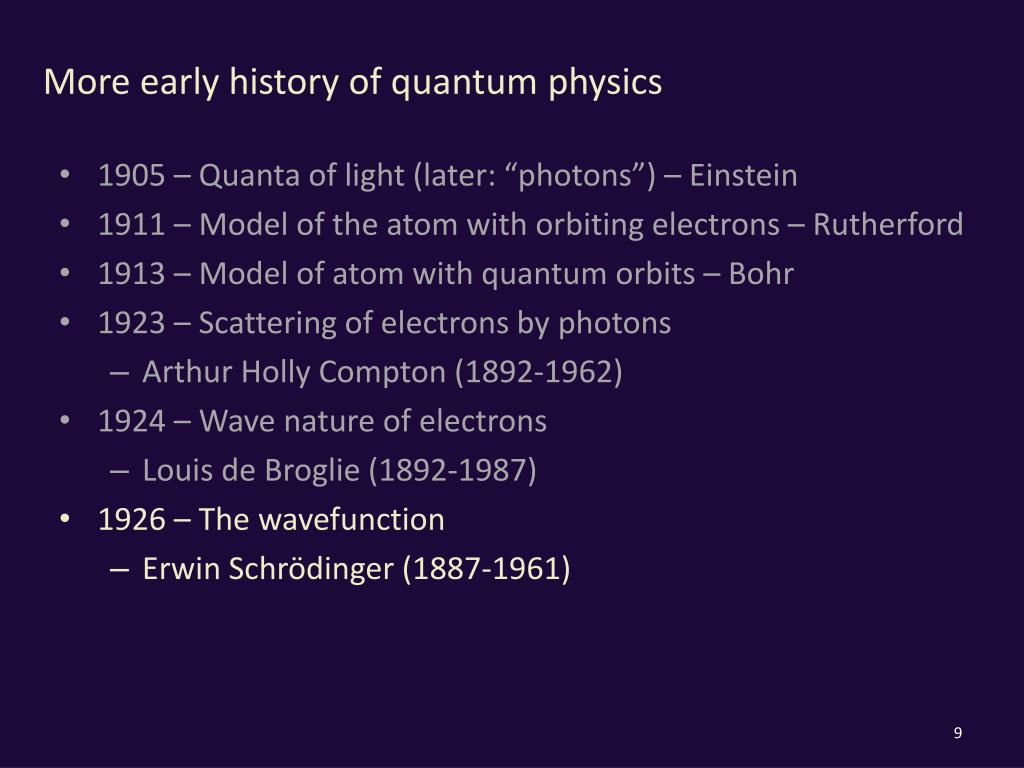 More early history of quantum physics

• 1905 – Quanta of light (later: “photons”) – Einstein
• 1911 – Model of the atom with orbiting electrons – Rutherford
• 1913 – Model of atom with quantum orbits – Bohr
• 1923 – Scattering of electrons by photons
– Arthur Holly Compton (1892-1962)
• 1924 – Wave nature of electrons
– Louis de Broglie (1892-1987)
• 1926 – The wavefunction
– Erwin Schrödinger (1887-1961)

9